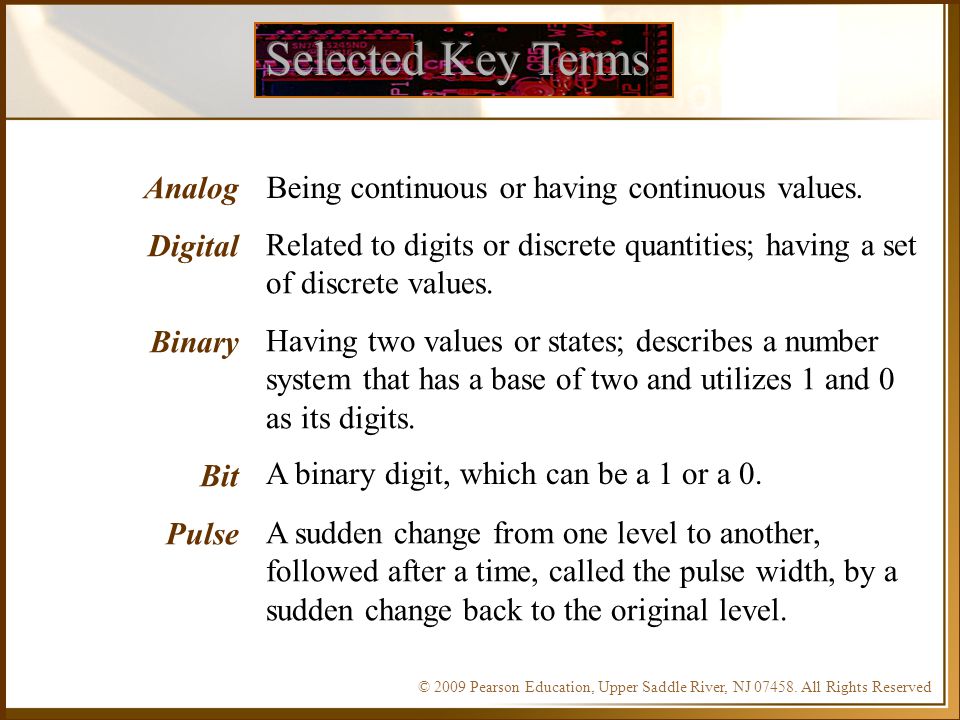 Selected Key Terms

Analog Being continuous or having continuous values.

Digital Related to digits or discrete quantities; having a set of discrete values.

Binary Having two values or states; describes a number system that has a base of two and utilizes 1 and 0 as its digits.

Bit A binary digit, which can be a 1 or a 0.

Pulse A sudden change from one level to another, followed after a time, called the pulse width, by a sudden change back to the original level.

© 2009 Pearson Education, Upper Saddle River, NJ 07458. All Rights Reserved